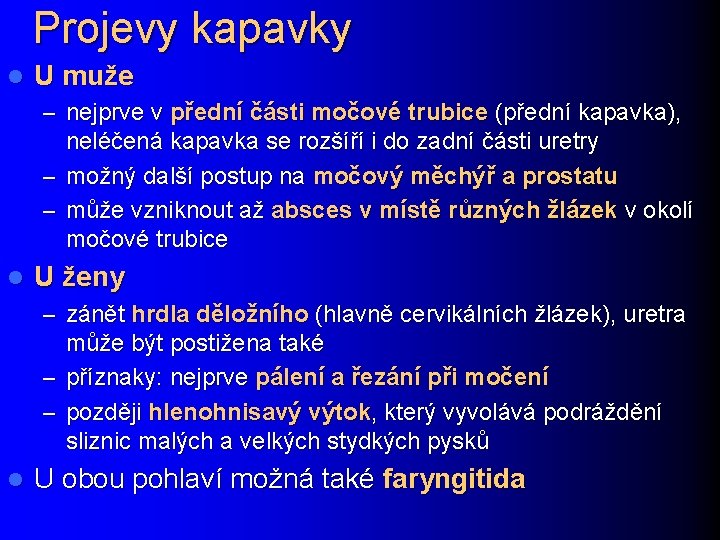 Projevy kapavky

U muže

– nejprve v přední části močové trubice (přední kapavka), neléčená kapavka se rozšíří i do zadní části uretry
– možný další postup na močový měchýř a prostatu
– může vzniknout až absces v místě různých žlázek v okolí močové trubice

U ženy

– zánět hrdla děložního (hlavně cervikálních žlázek), uretra může být postižena také
– příznaky: nejprve pálení a řezání při močení
– později hlenohnisavý výtok, který vyvolává podráždění sliznic malých a velkých stydkých pysků

U obou pohlaví možná také faryngitida